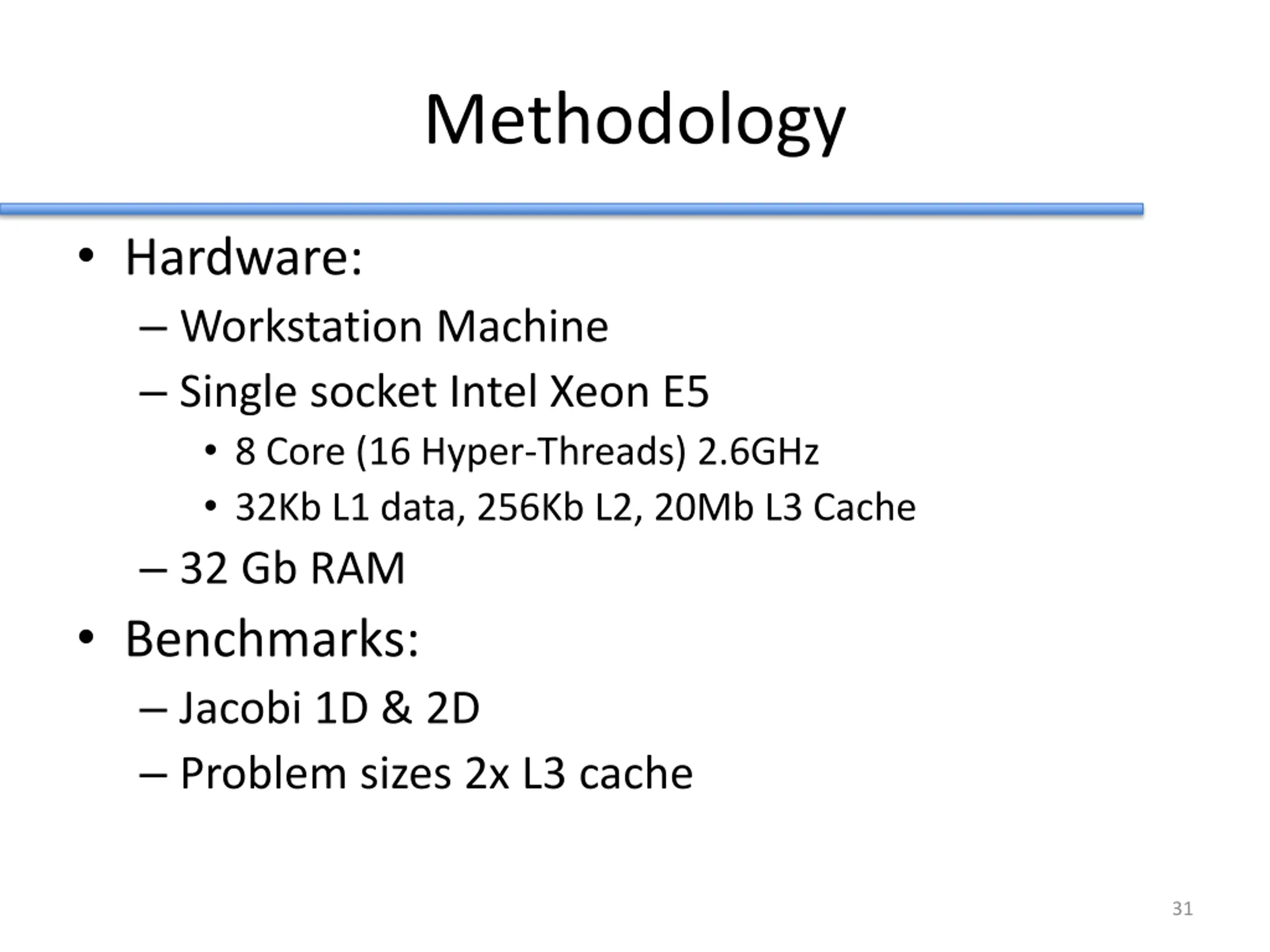 Methodology

• Hardware:
– Workstation Machine
– Single socket Intel Xeon E5
• 8 Core (16 Hyper-Threads) 2.6GHz
• 32Kb L1 data, 256Kb L2, 20Mb L3 Cache
– 32 Gb RAM
• Benchmarks:
– Jacobi 1D & 2D
– Problem sizes 2x L3 cache

31